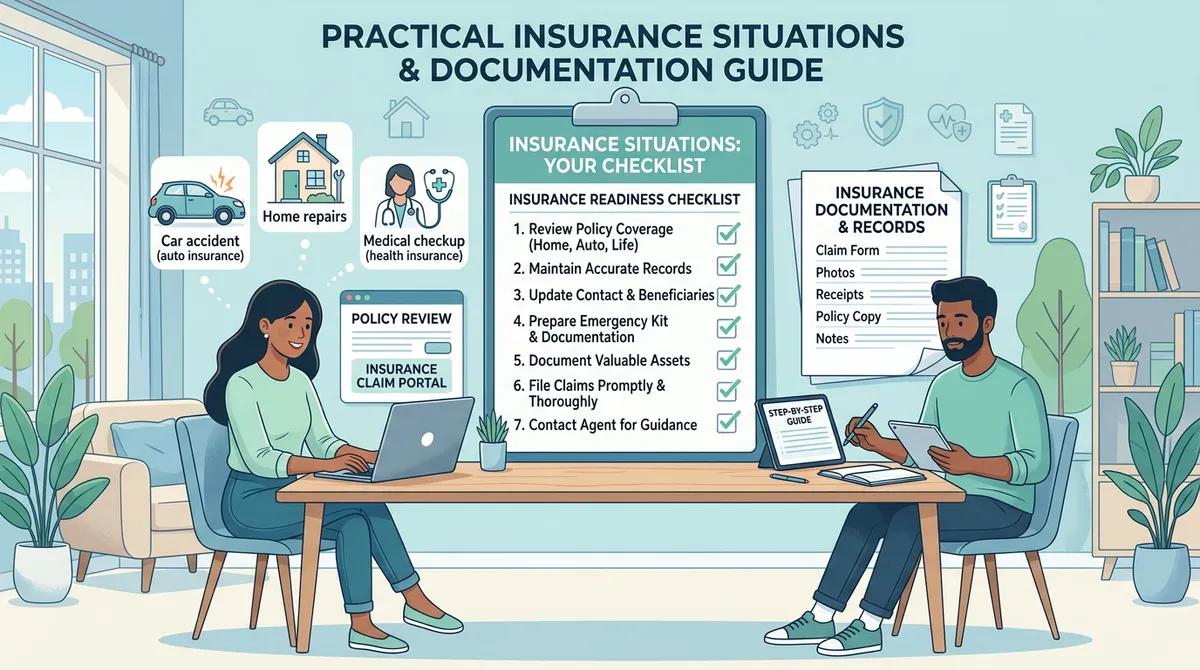 PRACTICAL INSURANCE SITUATIONS & DOCUMENTATION GUIDE

Car accident (auto insurance)

Home repairs

Medical checkup (health insurance)

POLICY REVIEW

INSURANCE CLAIM PORTAL

INSURANCE SITUATIONS: YOUR CHECKLIST

INSURANCE READINESS CHECKLIST

1. Review Policy Coverage (Home, Auto, Life)
2. Maintain Accurate Records
3. Update Contact & Beneficiaries
4. Prepare Emergency Kit & Documentation
5. Document Valuable Assets
6. File Claims Promptly & Thoroughly
7. Contact Agent for Guidance

INSURANCE DOCUMENTATION & RECORDS

Claim Form
Photos
Receipts
Policy Copy
Notes

STEP-BY-STEP GUIDE